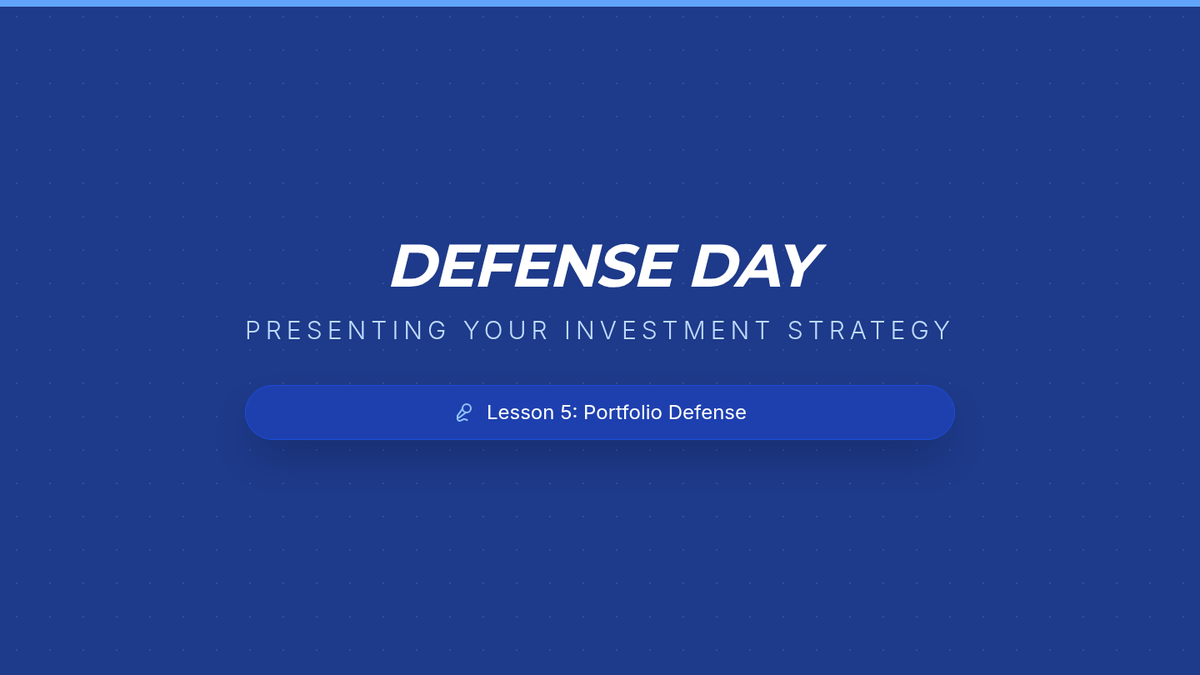 DEFENSE DAY

PRESENTING YOUR INVESTMENT STRATEGY

Lesson 5: Portfolio Defense